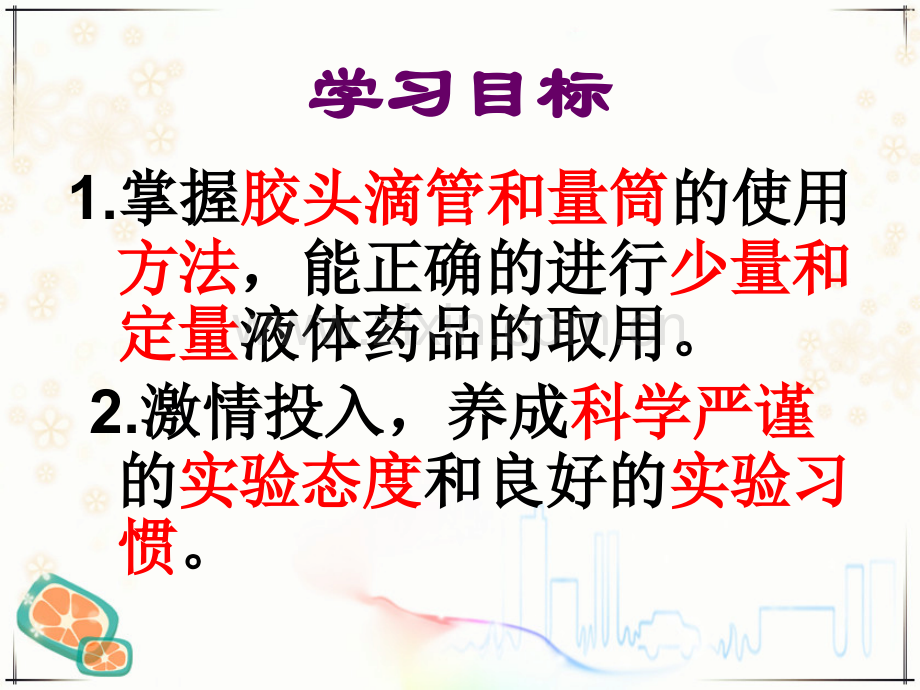 学习目标

1.掌握胶头滴管和量筒的使用方法，能正确的进行少量和定量液体药品的取用。

2.激情投入，养成科学严谨的实验态度和良好的实验习惯。